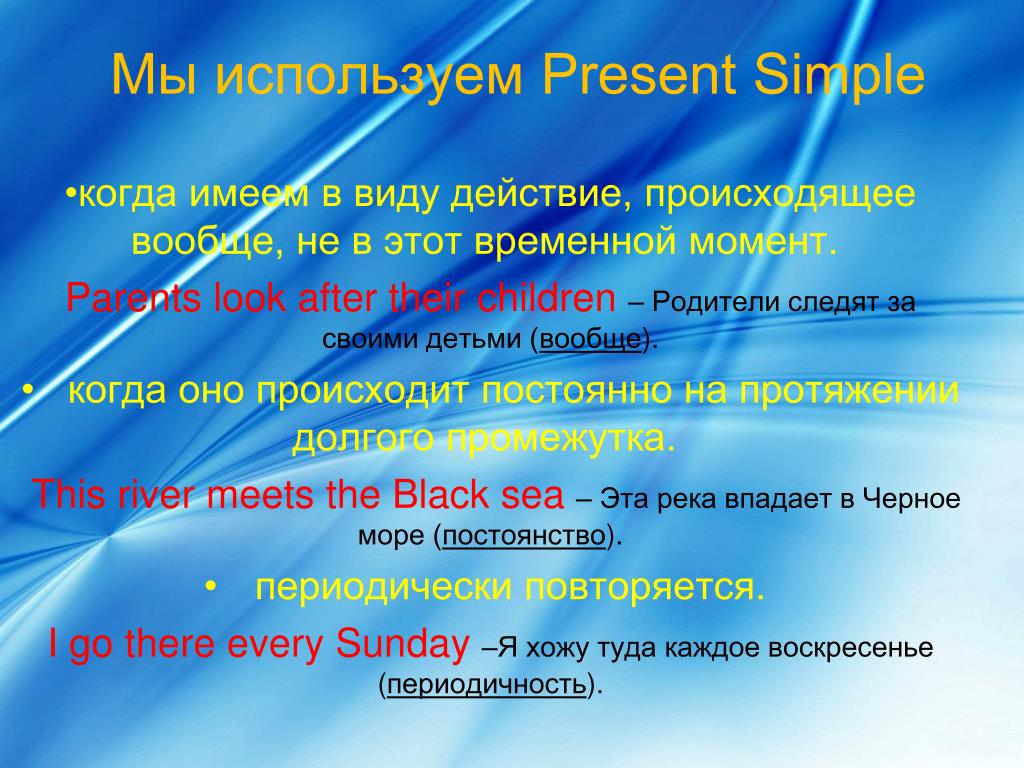 Мы используем Present Simple

•когда имеем в виду действие, происходящее вообще, не в этот временной момент.

Parents look after their children – Родители следят за своими детьми (вообще).

• когда оно происходит постоянно на протяжении долгого промежутка.

This river meets the Black sea – Эта река впадает в Черное море (постоянство).

• периодически повторяется.

I go there every Sunday –Я хожу туда каждое воскресенье (периодичность).